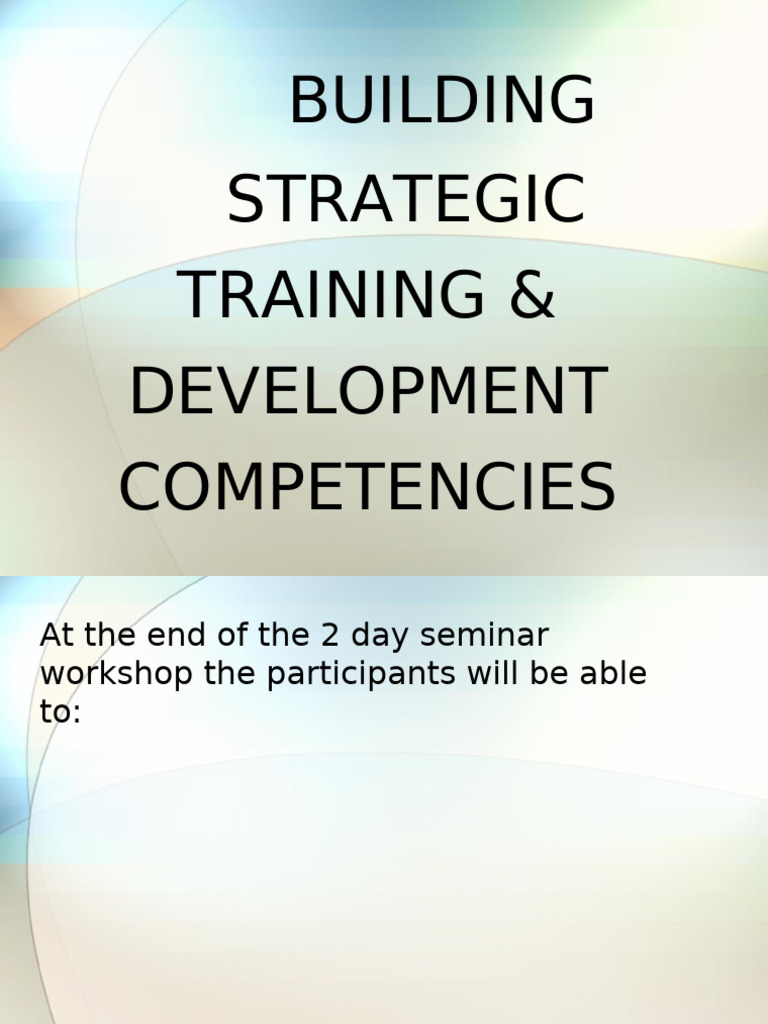 BUILDING STRATEGIC TRAINING & DEVELOPMENT COMPETENCIES

At the end of the 2 day seminar workshop the participants will be able to: